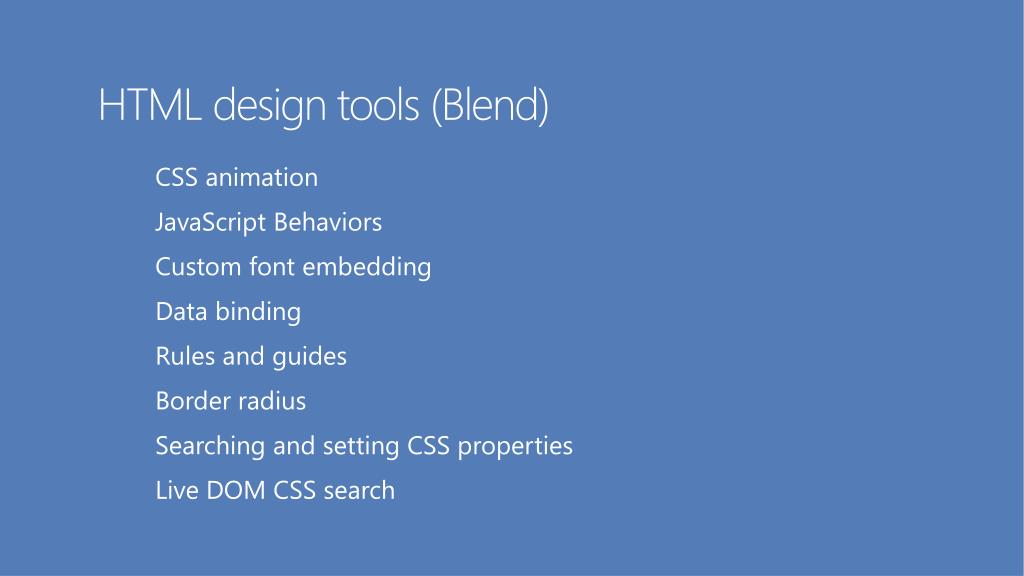 HTML design tools (Blend)

CSS animation
JavaScript Behaviors
Custom font embedding
Data binding
Rules and guides
Border radius
Searching and setting CSS properties
Live DOM CSS search